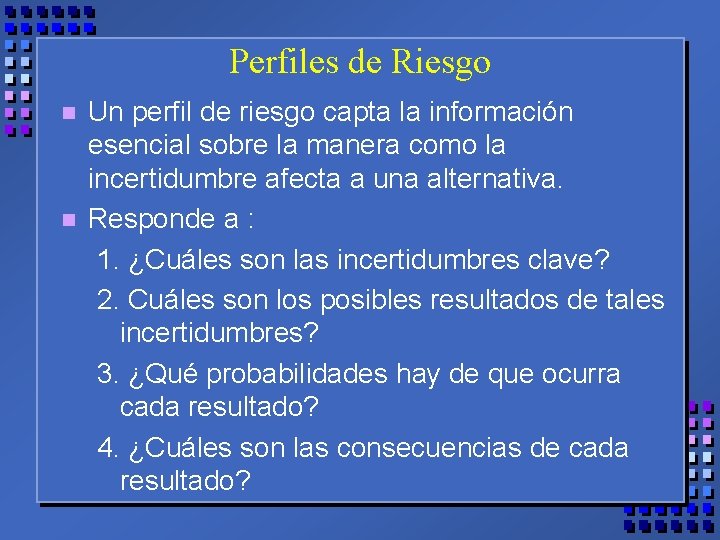 Perfiles de Riesgo

Un perfil de riesgo capta la información esencial sobre la manera como la incertidumbre afecta a una alternativa.

Responde a :

1. ¿Cuáles son las incertidumbres clave?

2. Cuáles son los posibles resultados de tales incertidumbres?

3. ¿Qué probabilidades hay de que ocurra cada resultado?

4. ¿Cuáles son las consecuencias de cada resultado?